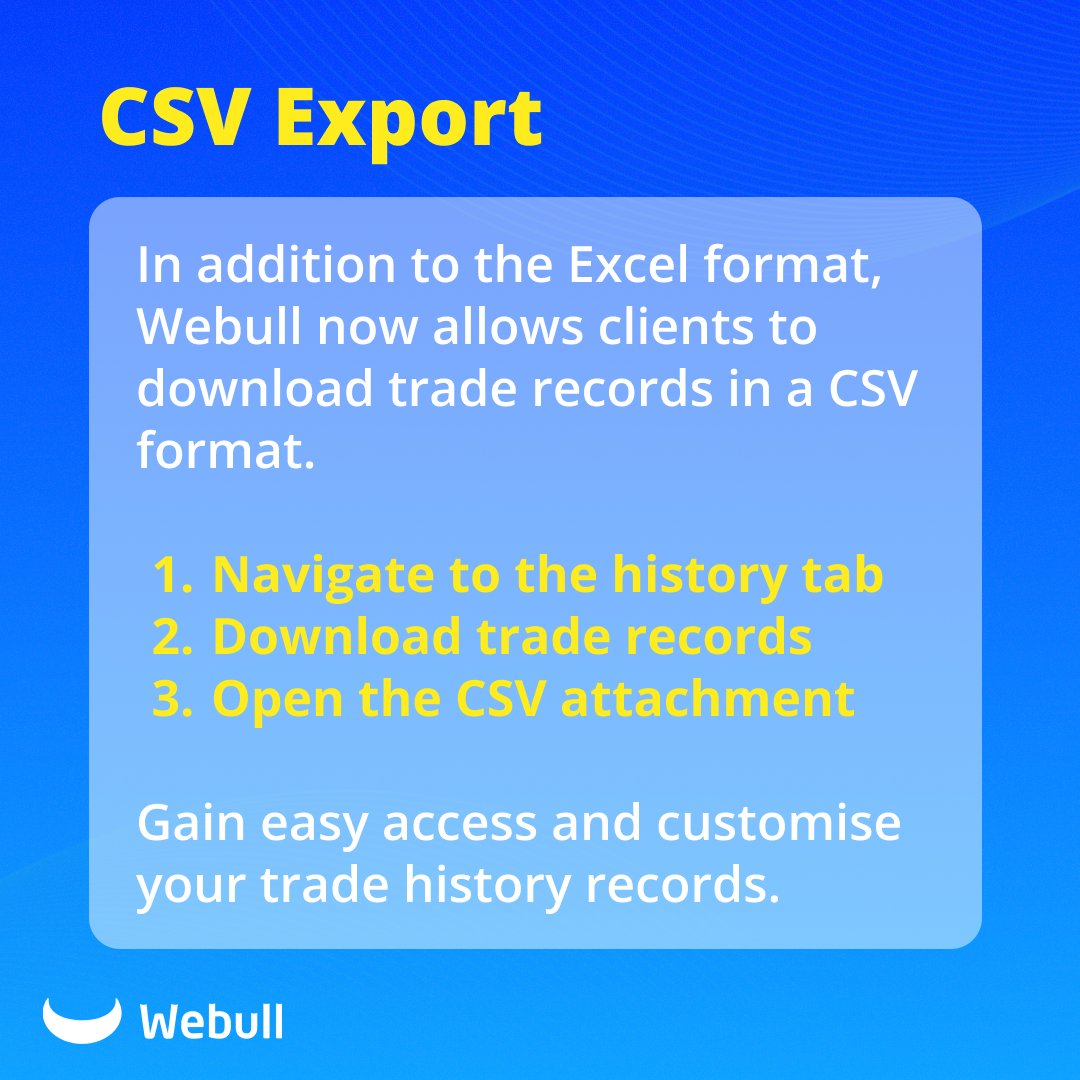 CSV Export

In addition to the Excel format, Webull now allows clients to download trade records in a CSV format.

1. Navigate to the history tab
2. Download trade records
3. Open the CSV attachment

Gain easy access and customise your trade history records.

Webull